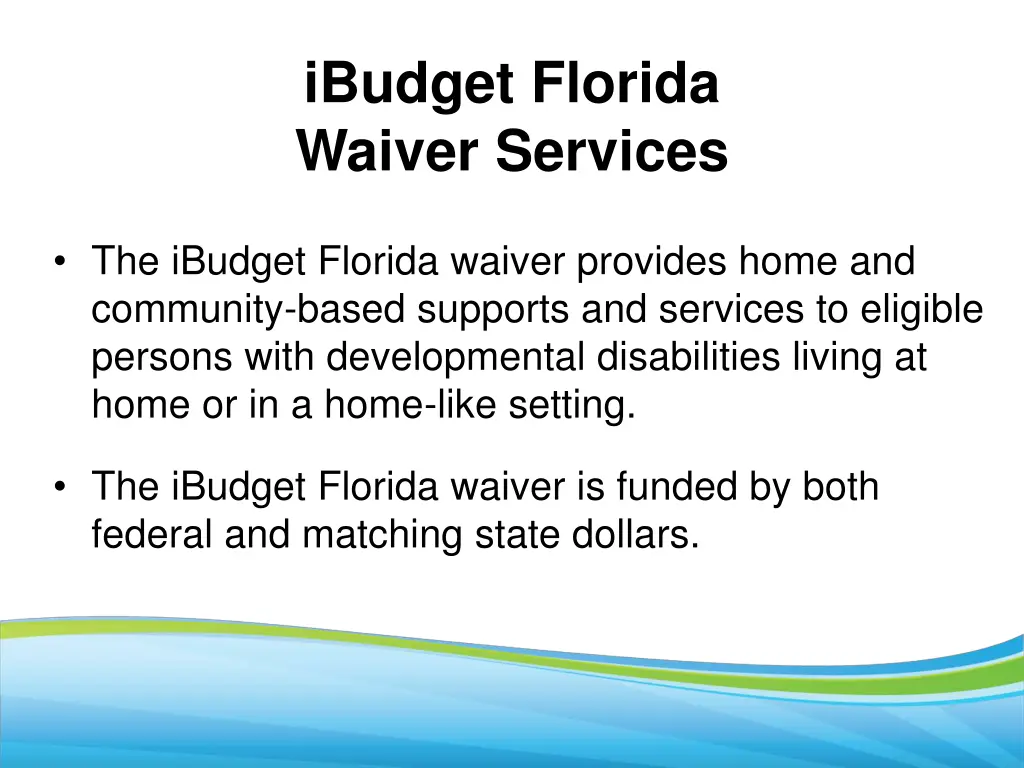 iBudget Florida
Waiver Services

• The iBudget Florida waiver provides home and community-based supports and services to eligible persons with developmental disabilities living at home or in a home-like setting.

• The iBudget Florida waiver is funded by both federal and matching state dollars.